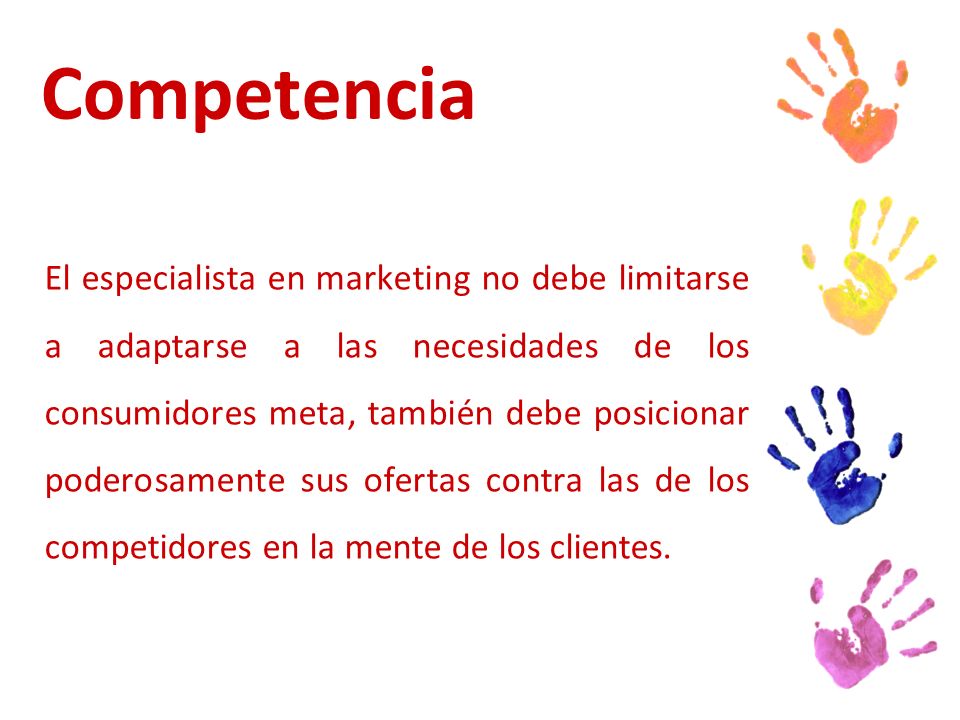 Competencia

El especialista en marketing no debe limitarse a adaptarse a las necesidades de los consumidores meta, también debe posicionar poderosamente sus ofertas contra las de los competidores en la mente de los clientes.